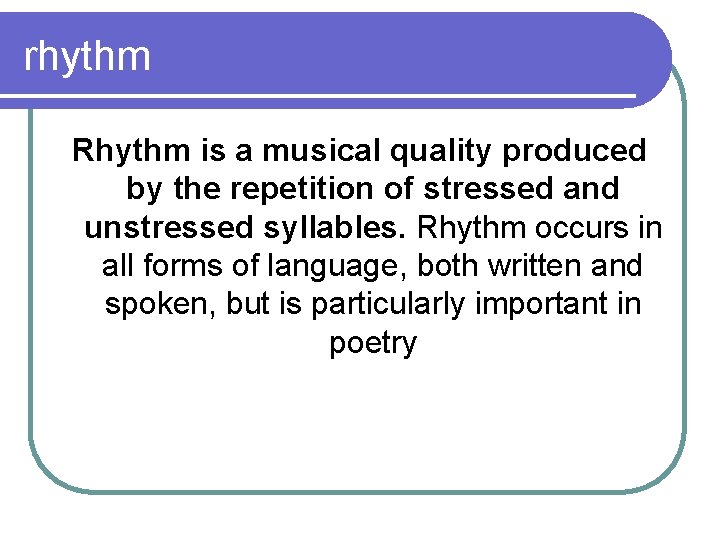 rhythm

Rhythm is a musical quality produced by the repetition of stressed and unstressed syllables. Rhythm occurs in all forms of language, both written and spoken, but is particularly important in poetry